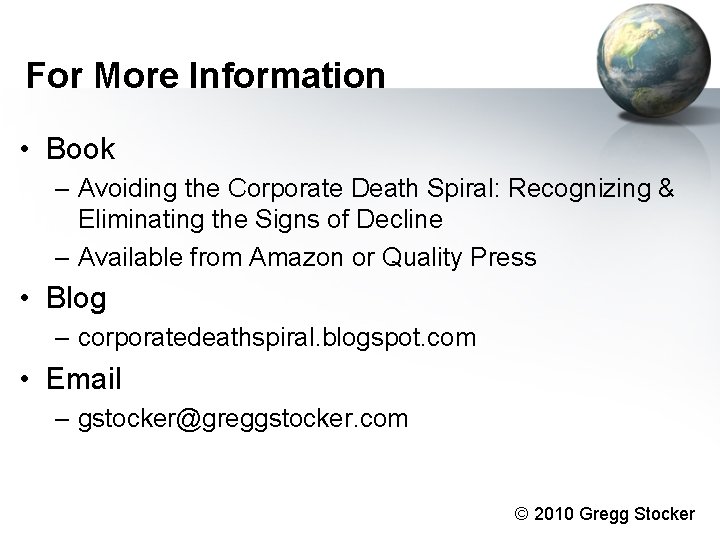 For More Information

• Book
– Avoiding the Corporate Death Spiral: Recognizing & Eliminating the Signs of Decline
– Available from Amazon or Quality Press
• Blog
– corporatedeathspiral.blogspot.com
• Email
– gstocker@greggstocker.com

© 2010 Gregg Stocker